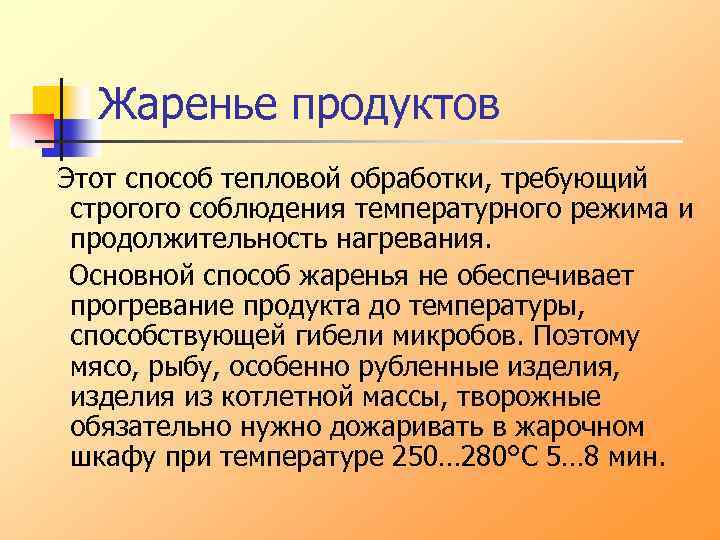 Жаренье продуктов

Этот способ тепловой обработки, требующий строгого соблюдения температурного режима и продолжительность нагревания.

Основной способ жаренья не обеспечивает прогревание продукта до температуры, способствующей гибели микробов. Поэтому мясо, рыбу, особенно рубленные изделия, изделия из котлетной массы, творожные обязательно нужно дожаривать в жарочном шкафу при температуре 250…280°С 5…8 мин.